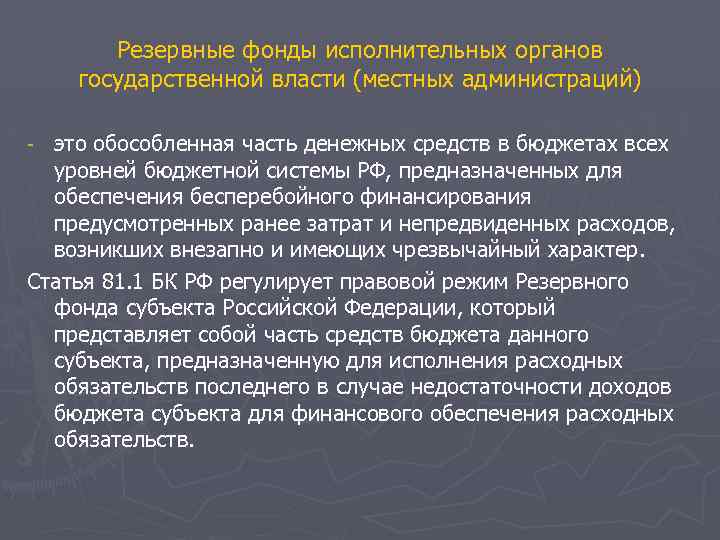 Резервные фонды исполнительных органов государственной власти (местных администраций)

- это обособленная часть денежных средств в бюджетах всех уровней бюджетной системы РФ, предназначенных для обеспечения бесперебойного финансирования предусмотренных ранее затрат и непредвиденных расходов, возникших внезапно и имеющих чрезвычайный характер.

Статья 81.1 БК РФ регулирует правовой режим Резервного фонда субъекта Российской Федерации, который представляет собой часть средств бюджета данного субъекта, предназначенную для исполнения расходных обязательств последнего в случае недостаточности доходов бюджета субъекта для финансового обеспечения расходных обязательств.